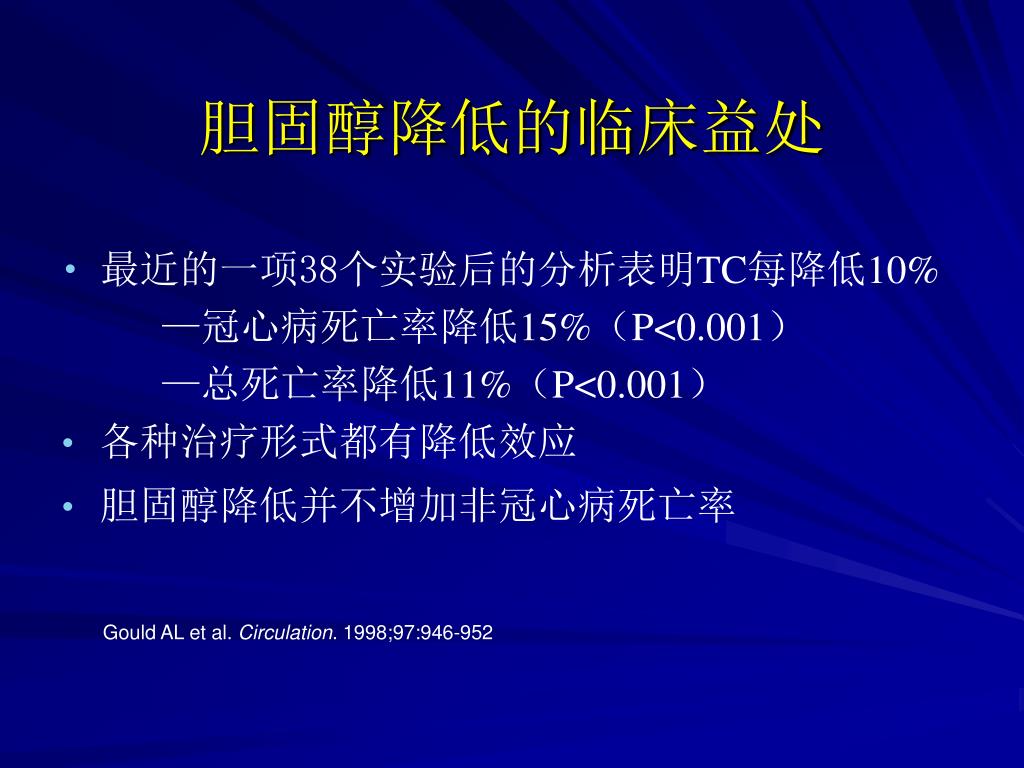 胆固醇降低的临床益处

• 最近的一项38个实验后的分析表明TC每降低10%
—冠心病死亡率降低15%（P<0.001）
—总死亡率降低11%（P<0.001）
• 各种治疗形式都有降低效应
• 胆固醇降低并不增加非冠心病死亡率

Gould AL et al. Circulation. 1998;97:946-952